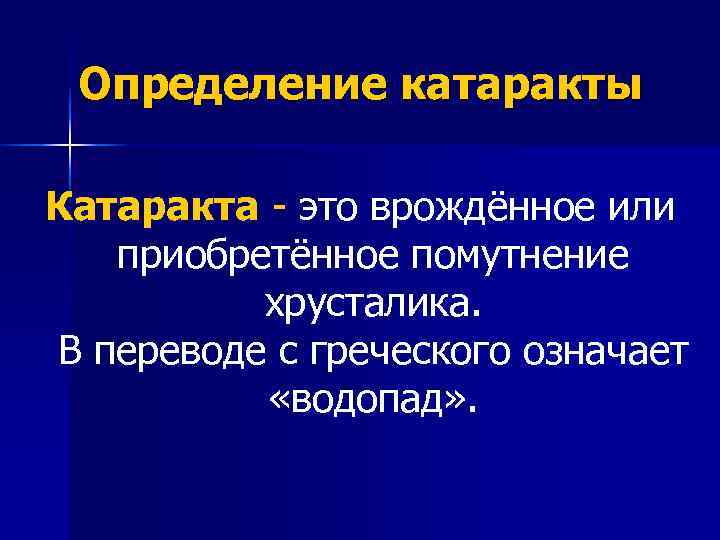 Определение катаракты

Катаракта - это врождённое или приобретённое помутнение хрусталика.
В переводе с греческого означает «водопад».